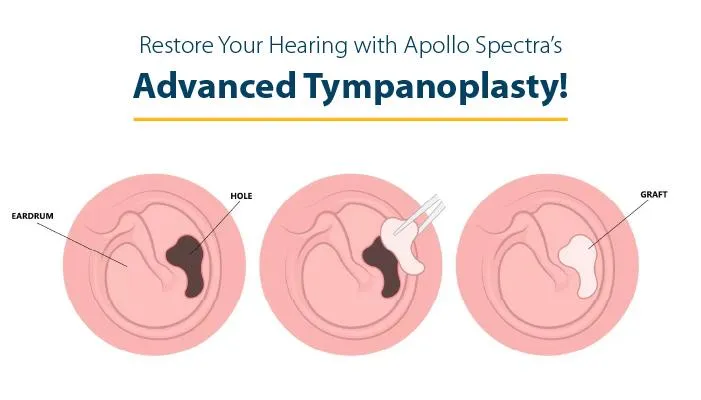 Restore Your Hearing with Apollo Spectra's

Advanced Tympanoplasty!

EARDRUM

HOLE

GRAFT